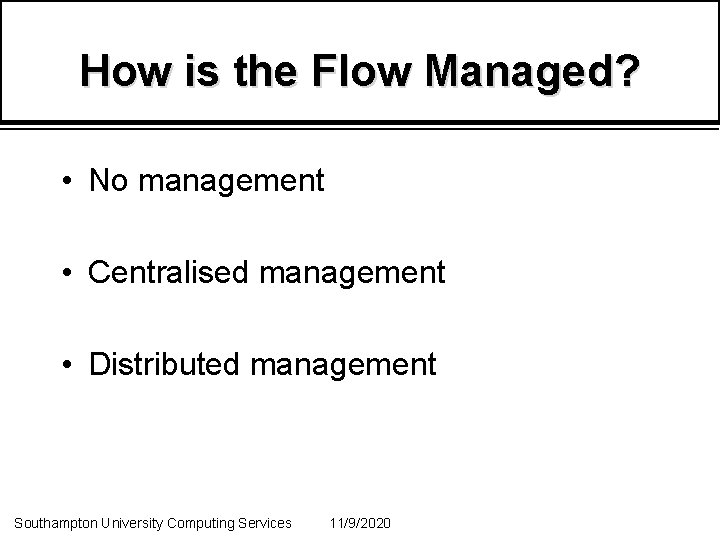 How is the Flow Managed?

• No management

• Centralised management

• Distributed management

Southampton University Computing Services 11/9/2020